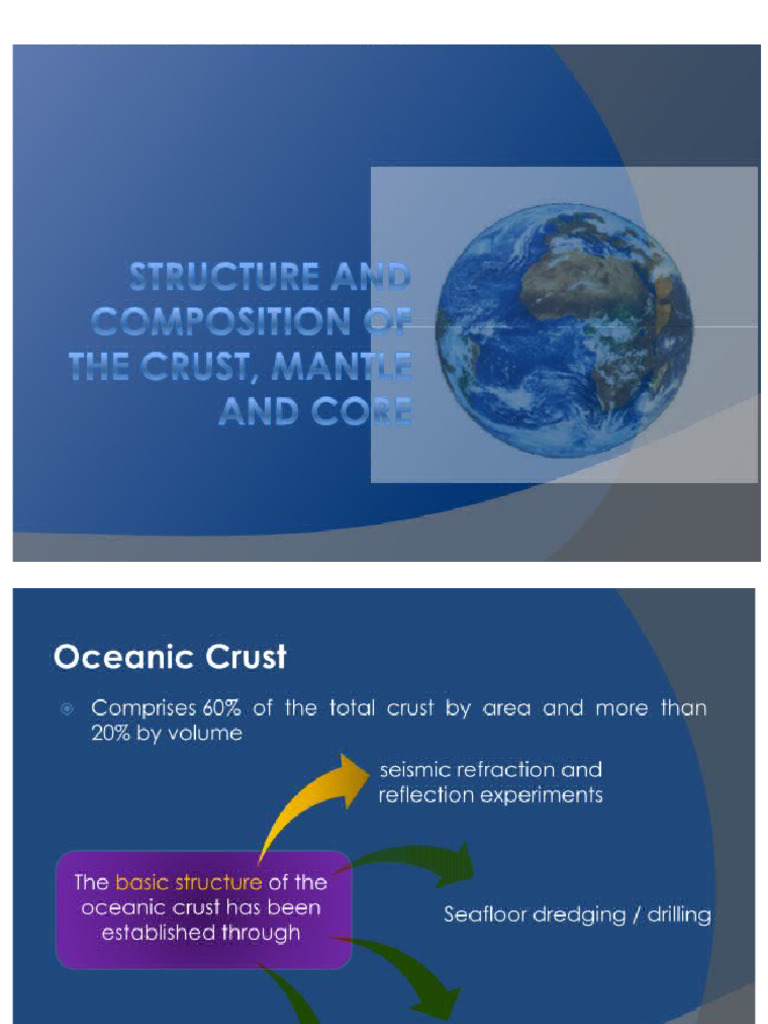 STRUCTURE AND COMPOSITION OF THE CRUST, MANTLE AND CORE

Oceanic Crust

Comprises 60% of the total crust by area and more than 20% by volume

seismic refraction and reflection experiments

The basic structure of the oceanic crust has been established through

Seafloor dredging / drilling